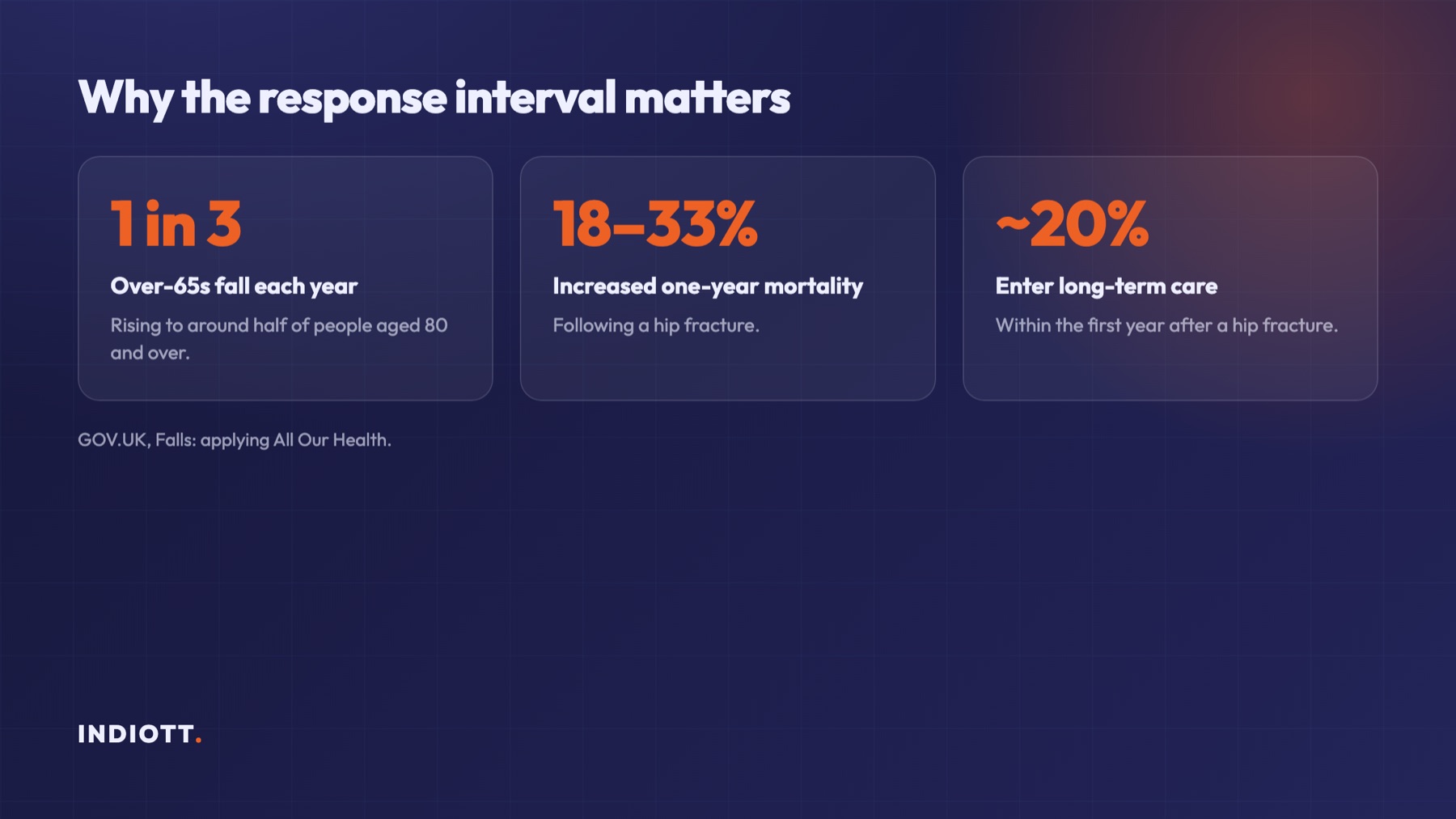 Why the response interval matters

1 in 3

Over-65s fall each year

Rising to around half of people aged 80 and over.

18–33%

Increased one-year mortality

Following a hip fracture.

~20%

Enter long-term care

Within the first year after a hip fracture.

GOV.UK, Falls: applying All Our Health.

INDIOTT.